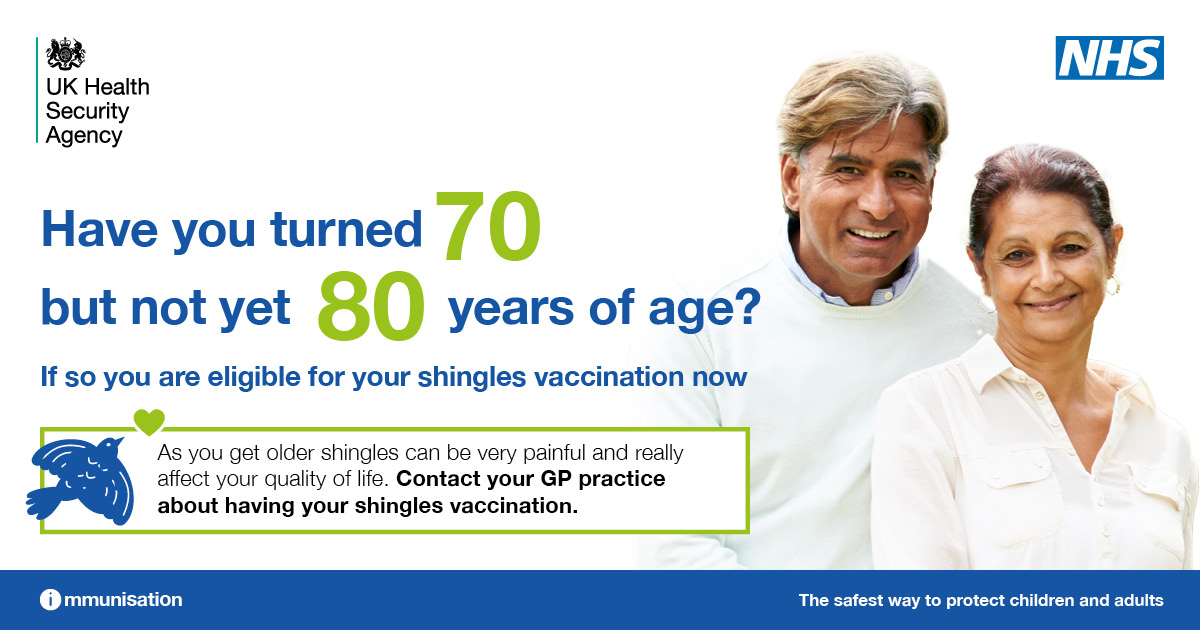 UK Health Security Agency

NHS

Have you turned 70 but not yet 80 years of age?

If so you are eligible for your shingles vaccination now

As you get older shingles can be very painful and really affect your quality of life. Contact your GP practice about having your shingles vaccination.

immunisation

The safest way to protect children and adults